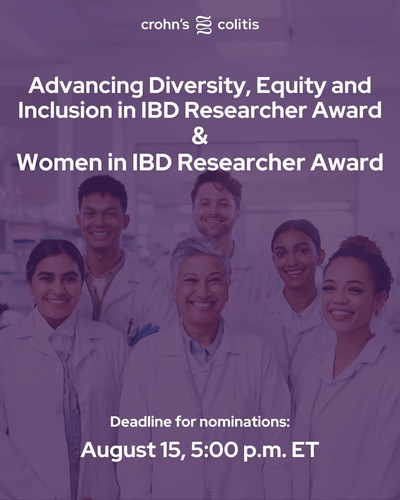 crohn's colitis

Advancing Diversity, Equity and Inclusion in IBD Researcher Award
&
Women in IBD Researcher Award

Deadline for nominations:
August 15, 5:00 p.m. ET